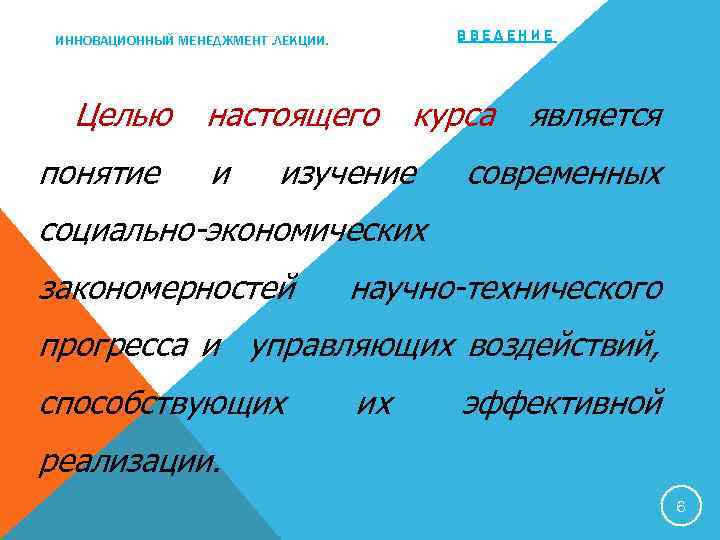 ИННОВАЦИОННЫЙ МЕНЕДЖМЕНТ ЛЕКЦИИ.

ВВЕДЕНИЕ

Целью настоящего курса является понятие и изучение современных социально-экономических закономерностей научно-технического прогресса и управляющих воздействий, способствующих их эффективной реализации.

6